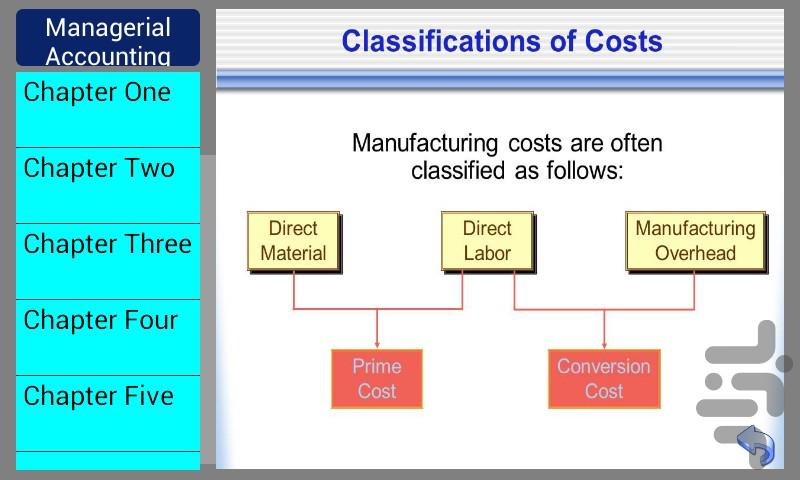 Managerial Accounting

Chapter One

Chapter Two

Chapter Three

Chapter Four

Chapter Five

Classifications of Costs

Manufacturing costs are often classified as follows:

Direct Material

Direct Labor

Manufacturing Overhead

Prime Cost

Conversion Cost